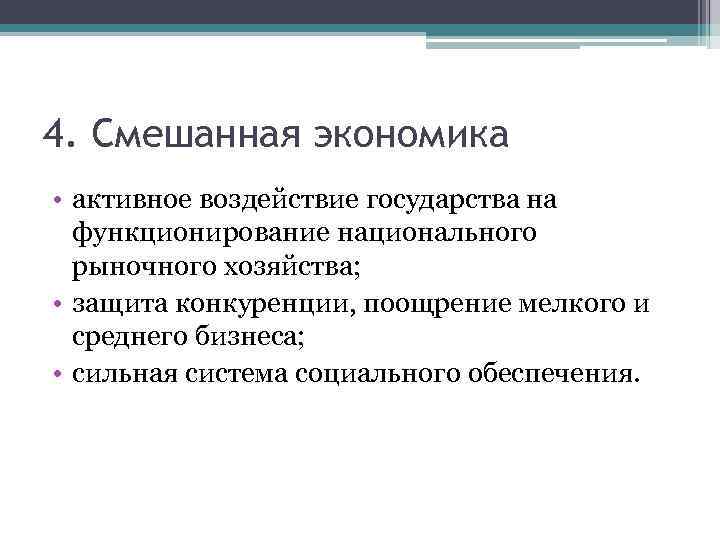 4. Смешанная экономика

• активное воздействие государства на функционирование национального рыночного хозяйства;
• защита конкуренции, поощрение мелкого и среднего бизнеса;
• сильная система социального обеспечения.